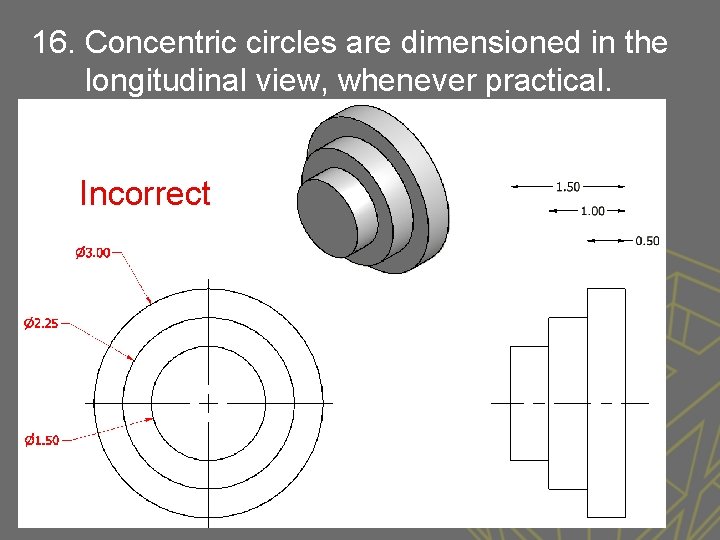 16. Concentric circles are dimensioned in the longitudinal view, whenever practical.

Incorrect

Ø3.00

Ø2.25

Ø1.50

1.50

1.00

0.50